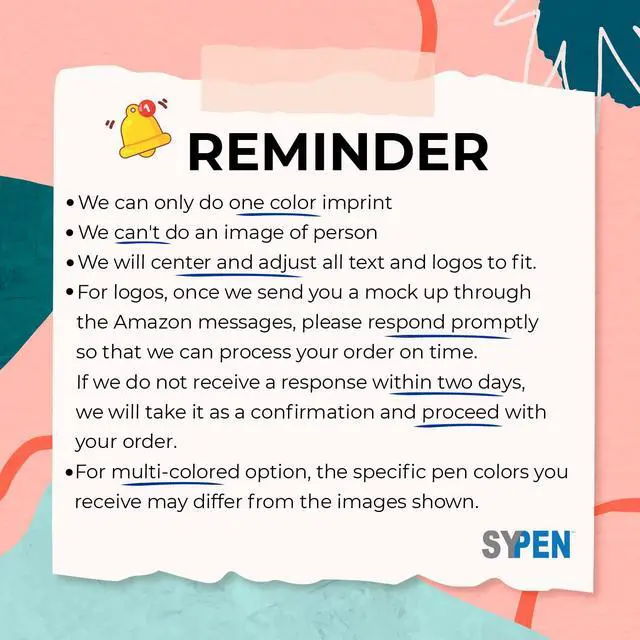 1

REMINDER

• We can only do one color imprint
• We can't do an image of person
• We will center and adjust all text and logos to fit.
• For logos, once we send you a mock up through the Amazon messages, please respond promptly so that we can process your order on time. If we do not receive a response within two days, we will take it as a confirmation and proceed with your order.
• For multi-colored option, the specific pen colors you receive may differ from the images shown.

SYPEN